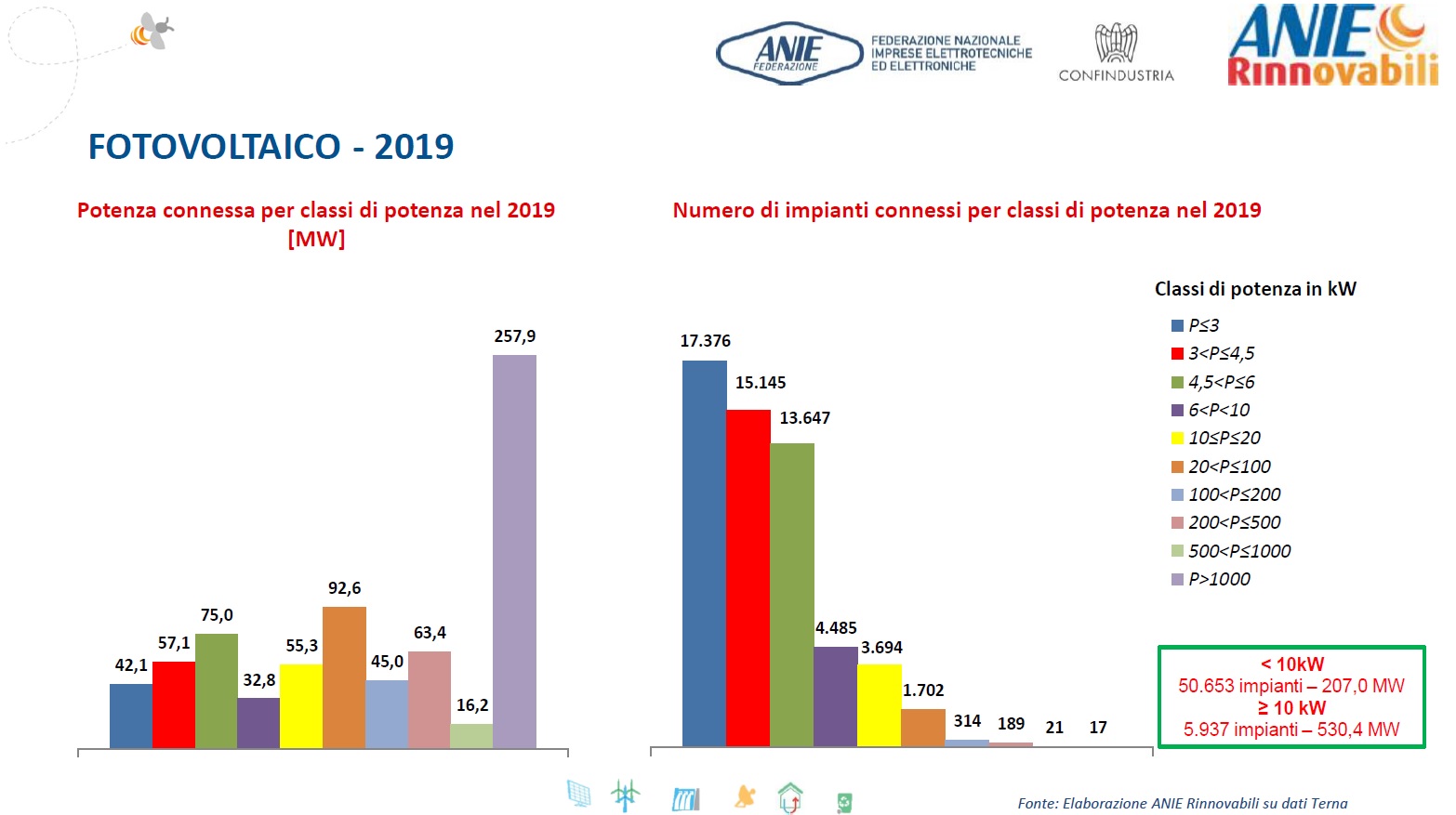 ANIE FEDERAZIONE
FEDERAZIONE NAZIONALE IMPRESE ELETTROTECNICHE ED ELETTRONICHE
CONFINDUSTRIA
ANIE Rinnovabili

FOTOVOLTAICO - 2019

Potenza connessa per classi di potenza nel 2019 [MW]

42,1
57,1
75,0
32,8
55,3
92,6
45,0
63,4
16,2
257,9

Numero di impianti connessi per classi di potenza nel 2019

17.376
15.145
13.647
4.485
3.694
1.702
314
189
21
17

Classi di potenza in kW
P≤3
3<P≤4,5
4,5<P≤6
6<P<10
10≤P≤20
20<P≤100
100<P≤200
200<P≤500
500<P≤1000
P>1000

< 10kW
50.653 impianti – 207,0 MW
≥ 10 kW
5.937 impianti – 530,4 MW

Fonte: Elaborazione ANIE Rinnovabili su dati Terna